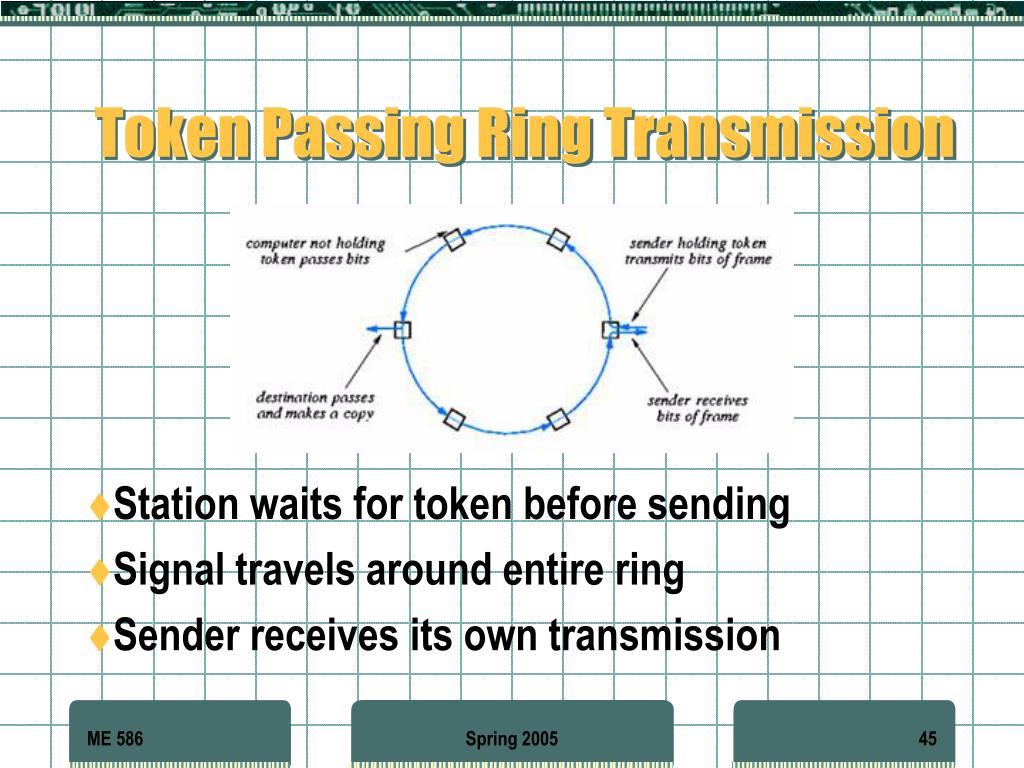 Token Passing Ring Transmission

computer not holding token passes bits

sender holding token transmits bits of frame

destination passes and makes a copy

sender receives bits of frame

♦Station waits for token before sending
♦Signal travels around entire ring
♦Sender receives its own transmission

ME 586

Spring 2005

45